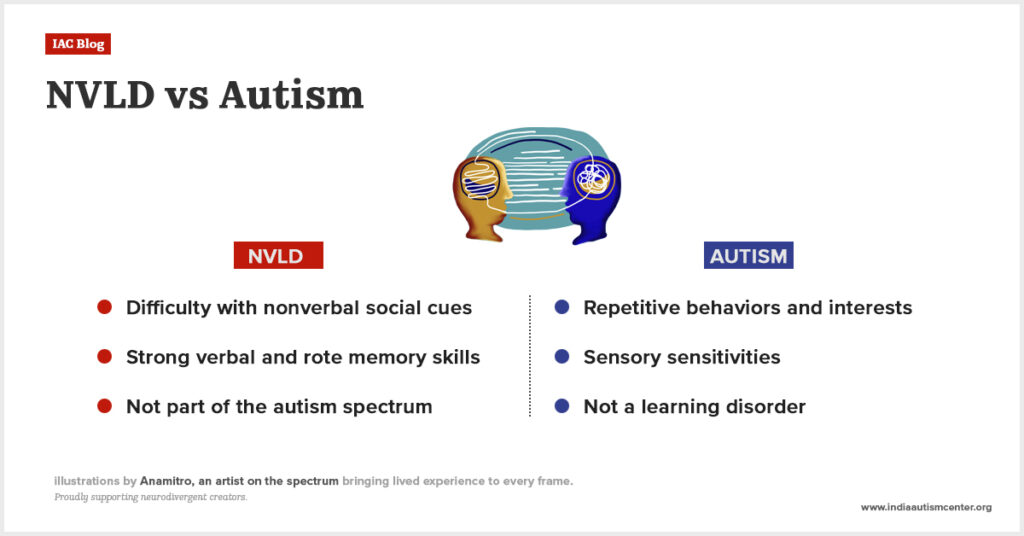 IAC Blog

NVLD vs Autism

NVLD

Difficulty with nonverbal social cues

Strong verbal and rote memory skills

Not part of the autism spectrum

AUTISM

Repetitive behaviors and interests

Sensory sensitivities

Not a learning disorder

illustrations by Anamitro, an artist on the spectrum bringing lived experience to every frame.
Proudly supporting neurodivergent creators.

www.indiaautismcenter.org